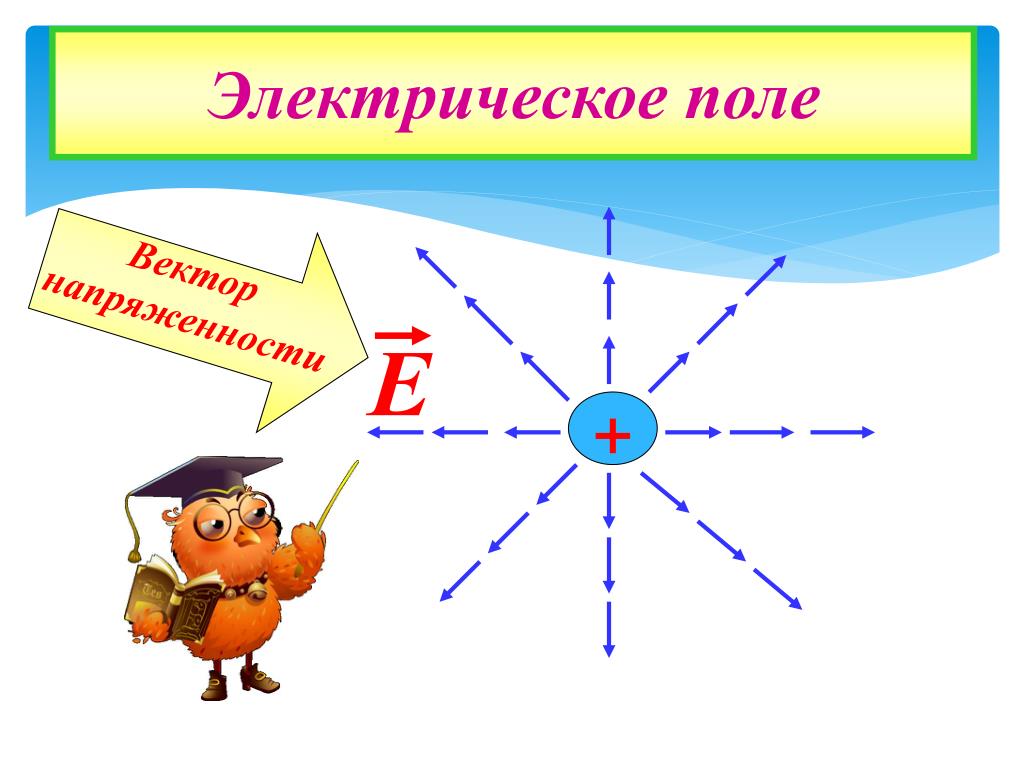 Электрическое поле

Вектор напряженности

$\vec{E}$

+